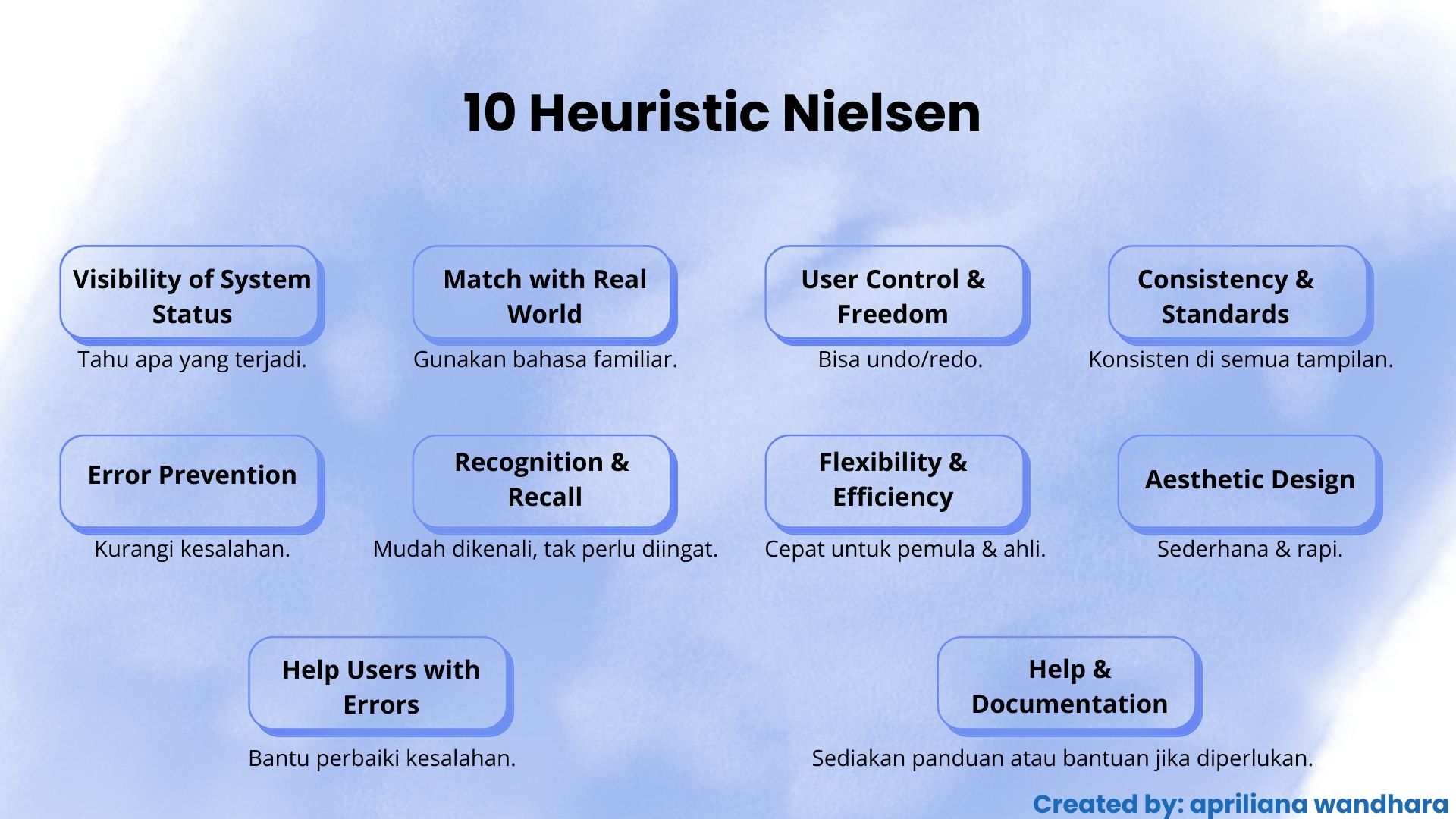 10 Heuristic Nielsen

Visibility of System Status

Tahu apa yang terjadi.

Match with Real World

Gunakan bahasa familiar.

User Control & Freedom

Bisa undo/redo.

Consistency & Standards

Konsisten di semua tampilan.

Error Prevention

Kurangi kesalahan.

Recognition & Recall

Mudah dikenali, tak perlu diingat.

Flexibility & Efficiency

Cepat untuk pemula & ahli.

Aesthetic Design

Sederhana & rapi.

Help Users with Errors

Bantu perbaiki kesalahan.

Help & Documentation

Sediakan panduan atau bantuan jika diperlukan.

Created by: apriliana wandhara